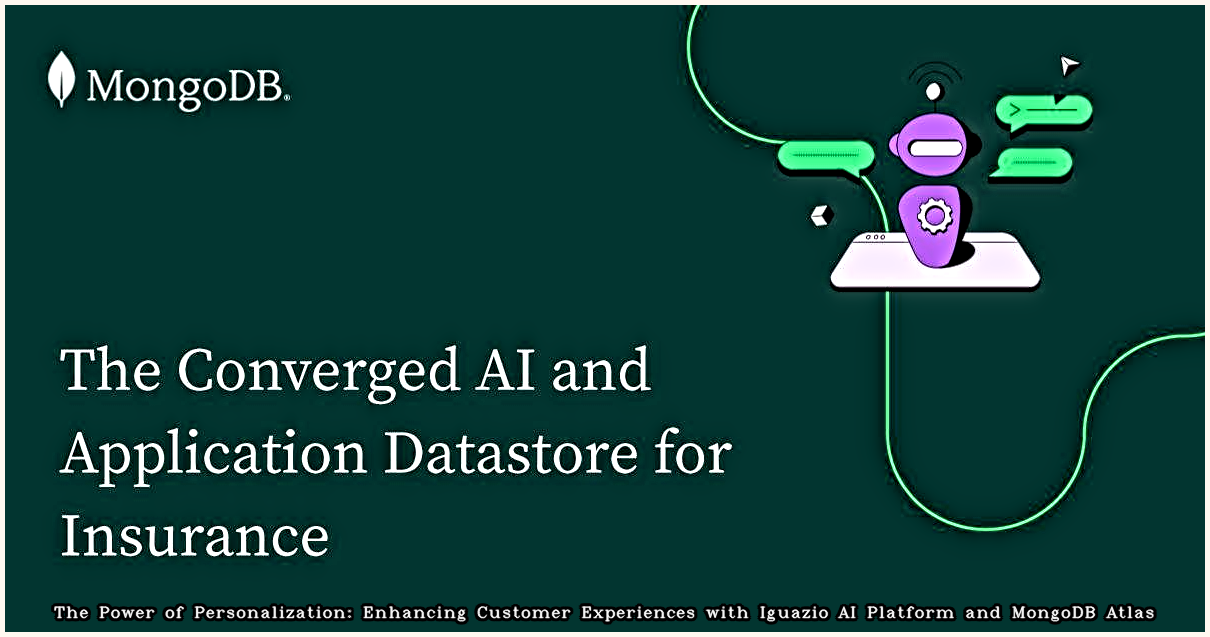 MongoDB.

The Converged AI and Application Datastore for Insurance

The Power of Personalization: Enhancing Customer Experiences with Iguazio AI Platform and MongoDB Atlas